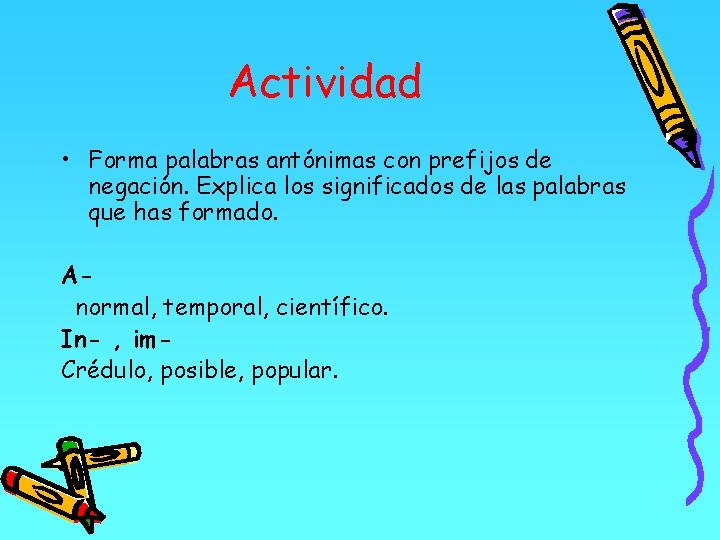 Actividad

• Forma palabras antónimas con prefijos de negación. Explica los significados de las palabras que has formado.

A-
normal, temporal, científico.
In- , im-
Crédulo, posible, popular.